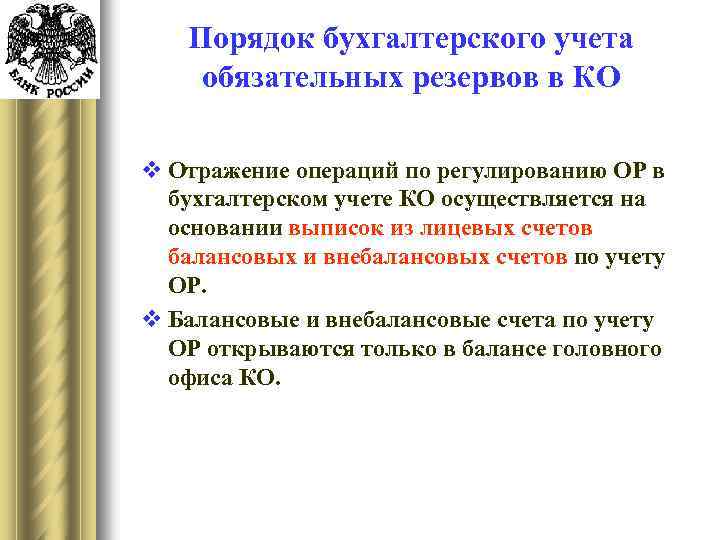 БАНК РОССИИ

Порядок бухгалтерского учета обязательных резервов в КО

❖ Отражение операций по регулированию ОР в бухгалтерском учете КО осуществляется на основании выписок из лицевых счетов балансовых и внебалансовых счетов по учету ОР.

❖ Балансовые и внебалансовые счета по учету ОР открываются только в балансе головного офиса КО.